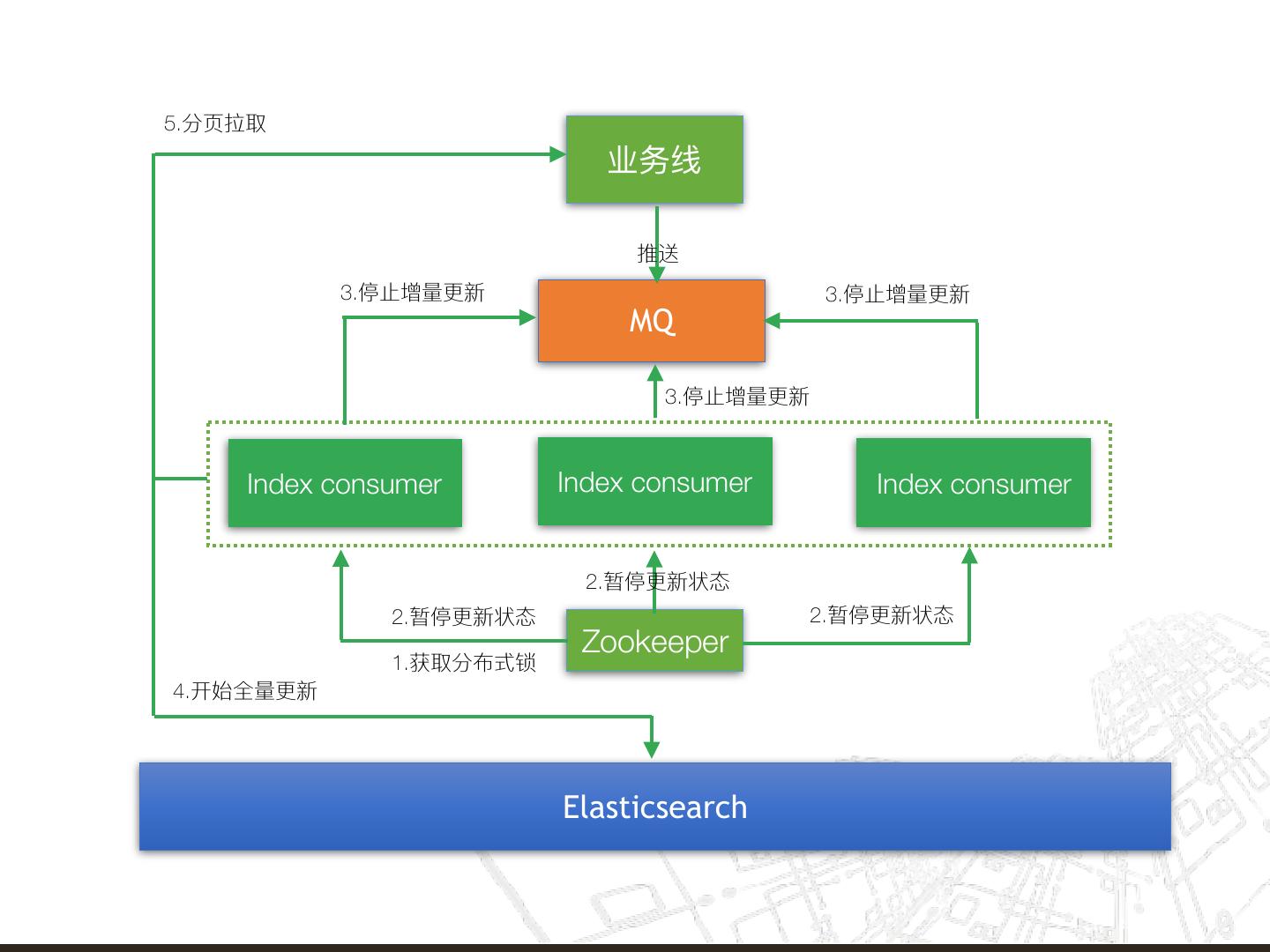 5.分页拉取

业务线

推送

3.停止增量更新

MQ

3.停止增量更新

3.停止增量更新

Index consumer

Index consumer

Index consumer

2.暂停更新状态

2.暂停更新状态

Zookeeper

2.暂停更新状态

1.获取分布式锁

4.开始全量更新

Elasticsearch